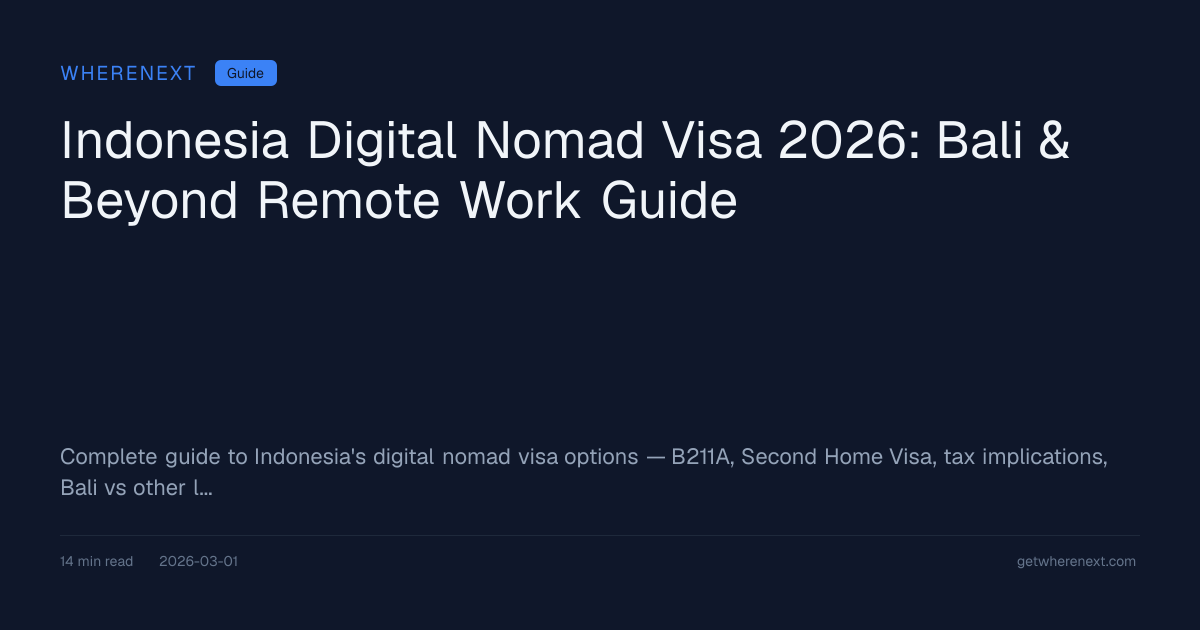 WHERENEXT Guide

Indonesia Digital Nomad Visa 2026: Bali & Beyond Remote Work Guide

Complete guide to Indonesia's digital nomad visa options — B211A, Second Home Visa, tax implications, Bali vs other l...

14 min read 2026-03-01 getwherenext.com